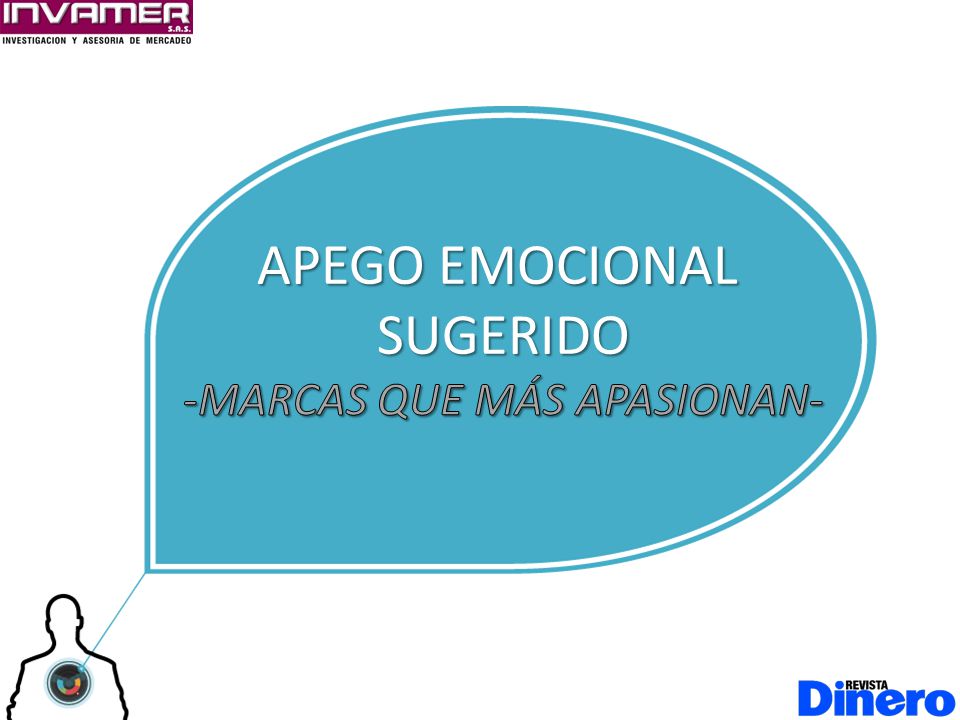 INVAMER S.A.S.
INVESTIGACION Y ASESORIA DE MERCADEO

APEGO EMOCIONAL SUGERIDO
-MARCAS QUE MÁS APASIONAN-

REVISTA Dinero